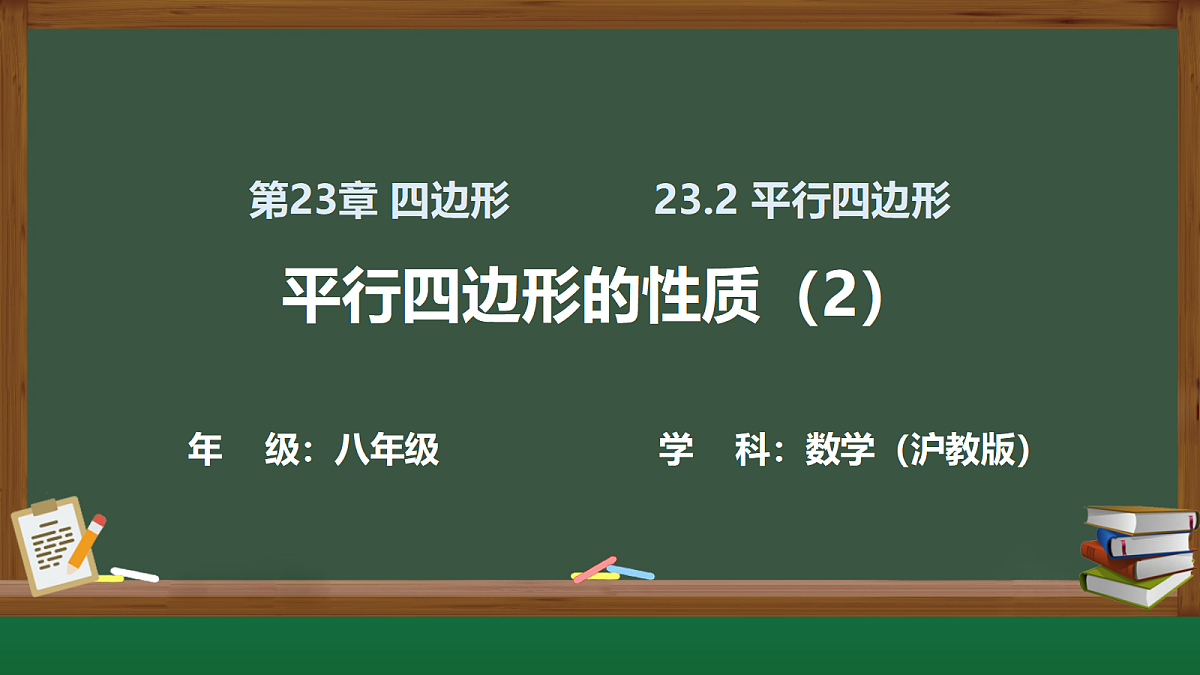 第23章 四边形　　23.2 平行四边形

平行四边形的性质（2）

年　级：八年级　　学　科：数学（沪教版）